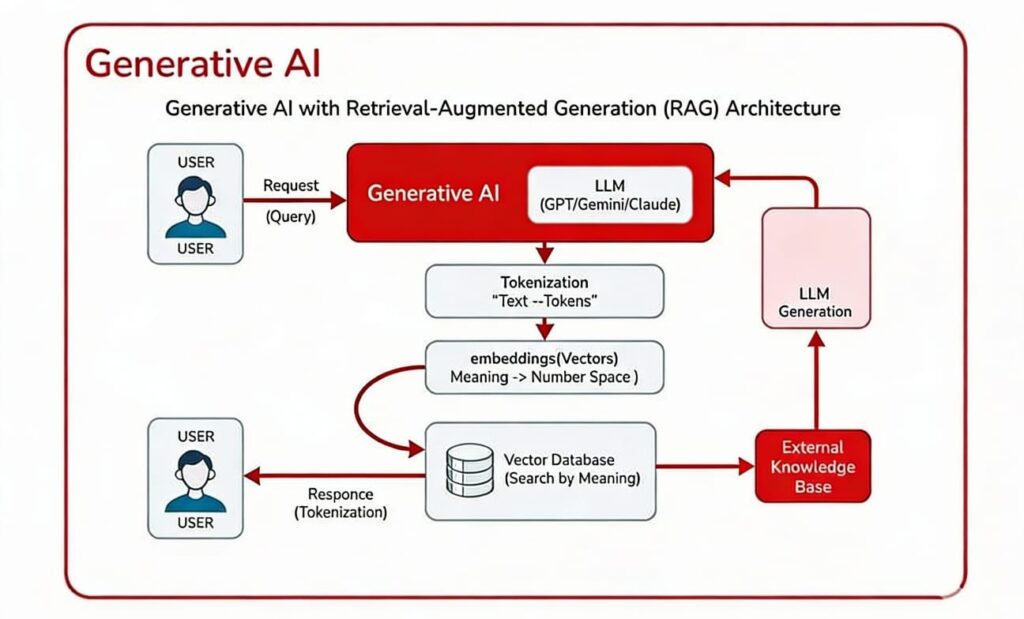 Generative AI

Generative AI with Retrieval-Augmented Generation (RAG) Architecture

USER

USER

Request

(Query)

Generative AI

LLM
(GPT/Gemini/Claude)

Tokenization
"Text --Tokens"

embeddings(Vectors)
Meaning -> Number Space )

LLM
Generation

USER

USER

Responce
(Tokenization)

Vector Database
(Search by Meaning)

External
Knowledge
Base